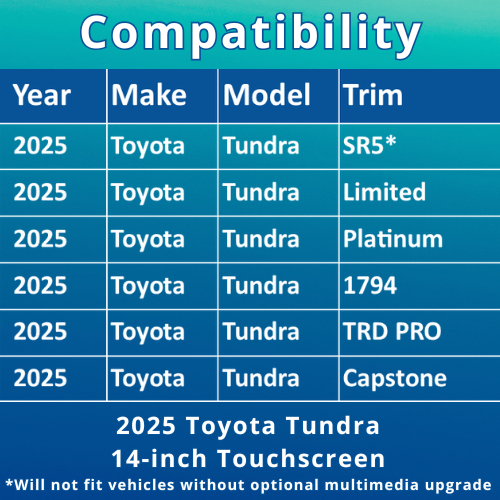 Compatibility

| Year | Make | Model | Trim |
|---|---|---|---|
| 2025 | Toyota | Tundra | SR5* |
| 2025 | Toyota | Tundra | Limited |
| 2025 | Toyota | Tundra | Platinum |
| 2025 | Toyota | Tundra | 1794 |
| 2025 | Toyota | Tundra | TRD PRO |
| 2025 | Toyota | Tundra | Capstone |

2025 Toyota Tundra
14-inch Touchscreen

*Will not fit vehicles without optional multimedia upgrade